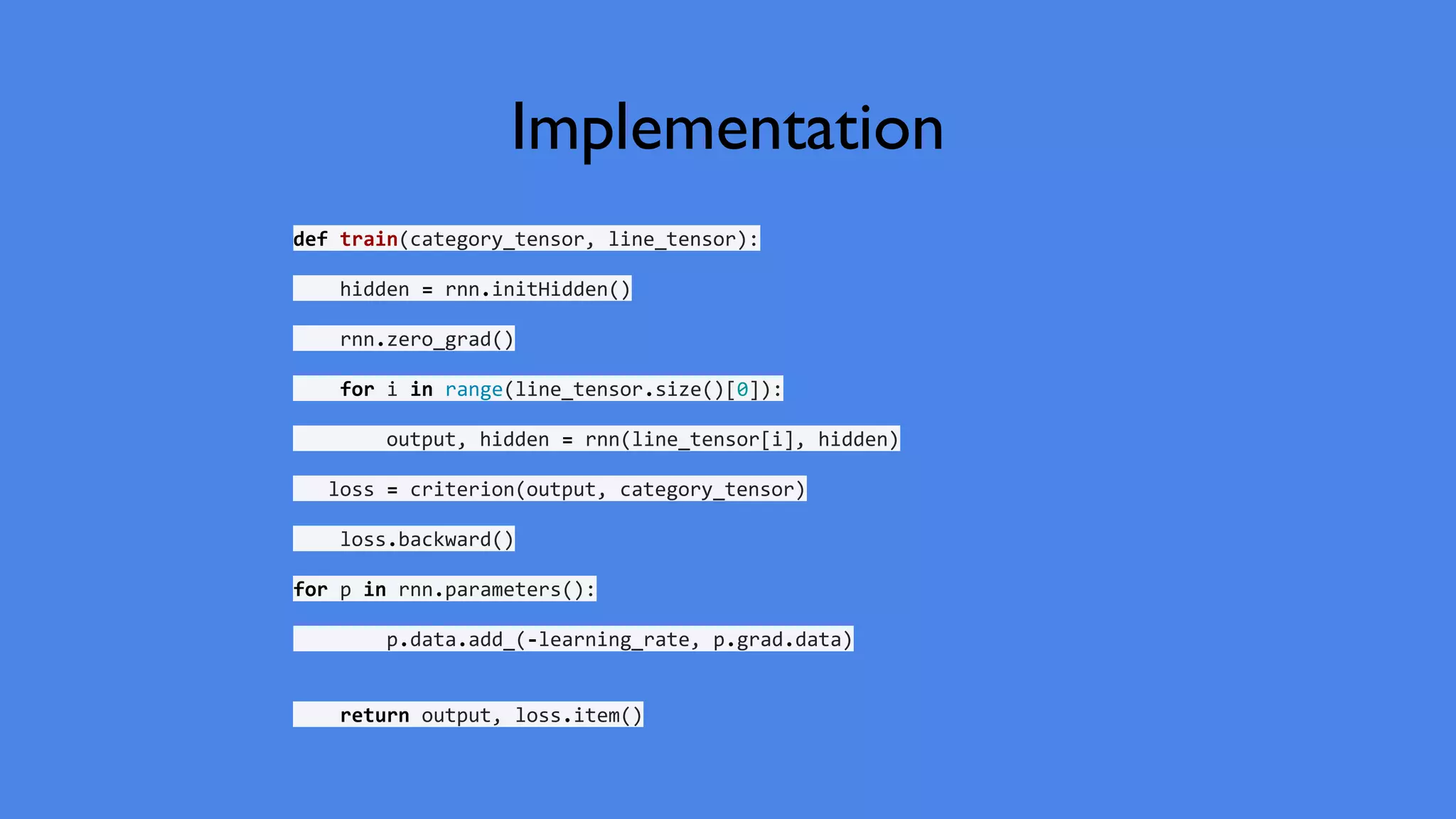 Implementation

def train(category_tensor, line_tensor):

    hidden = rnn.initHidden()

    rnn.zero_grad()

    for i in range(line_tensor.size()[0]):

        output, hidden = rnn(line_tensor[i], hidden)

   loss = criterion(output, category_tensor)

    loss.backward()

for p in rnn.parameters():

        p.data.add_(-learning_rate, p.grad.data)

    return output, loss.item()